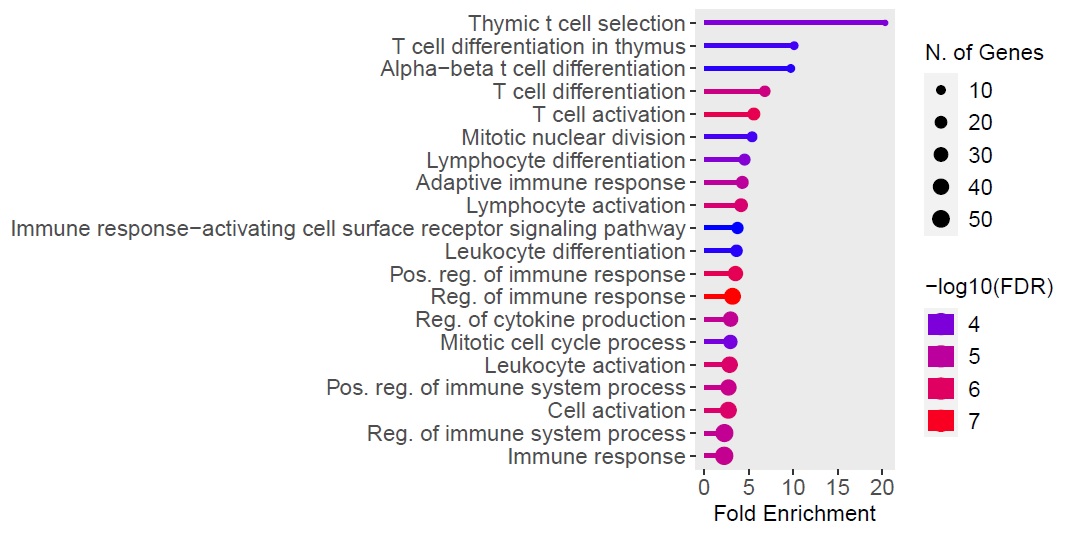 Thymic t cell selection
T cell differentiation in thymus
Alpha−beta t cell differentiation
T cell differentiation
T cell activation
Mitotic nuclear division
Lymphocyte differentiation
Adaptive immune response
Lymphocyte activation
Immune response−activating cell surface receptor signaling pathway
Leukocyte differentiation
Pos. reg. of immune response
Reg. of immune response
Reg. of cytokine production
Mitotic cell cycle process
Leukocyte activation
Pos. reg. of immune system process
Cell activation
Reg. of immune system process
Immune response

0 5 10 15 20
Fold Enrichment

N. of Genes
10
20
30
40
50

−log10(FDR)
4
5
6
7